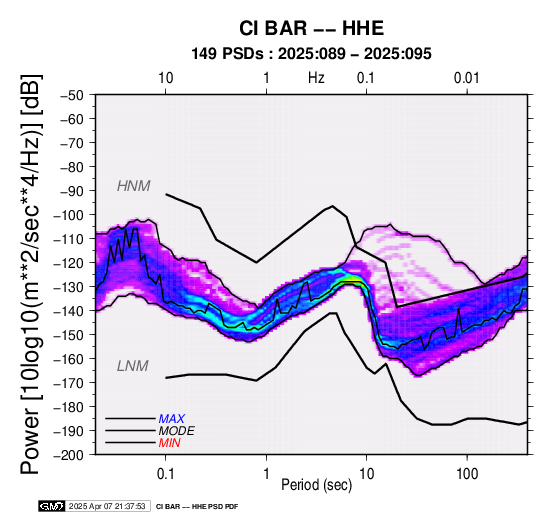 CI BAR -- HHE
149 PSDs : 2025:089 – 2025:095

10
1
Hz
0.1
0.01

Power [10log10(m**2/sec**4/Hz)] [dB]

−50
−60
−70
−80
−90
−100
−110
−120
−130
−140
−150
−160
−170
−180
−190
−200

HNM
LNM

MAX
MODE
MIN

0.1
1
10
100
Period (sec)

GMT 2025 Apr 07 21:37:53 CI BAR -- HHE PSD PDF